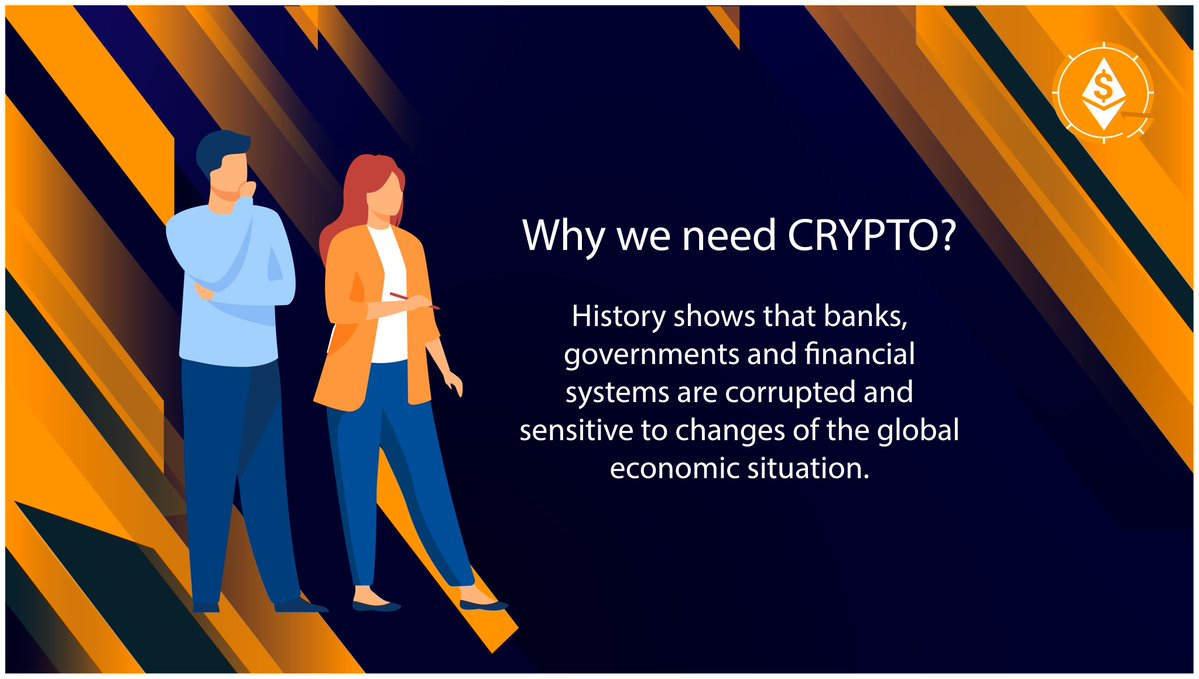 Why we need CRYPTO?

History shows that banks, governments and financial systems are corrupted and sensitive to changes of the global economic situation.